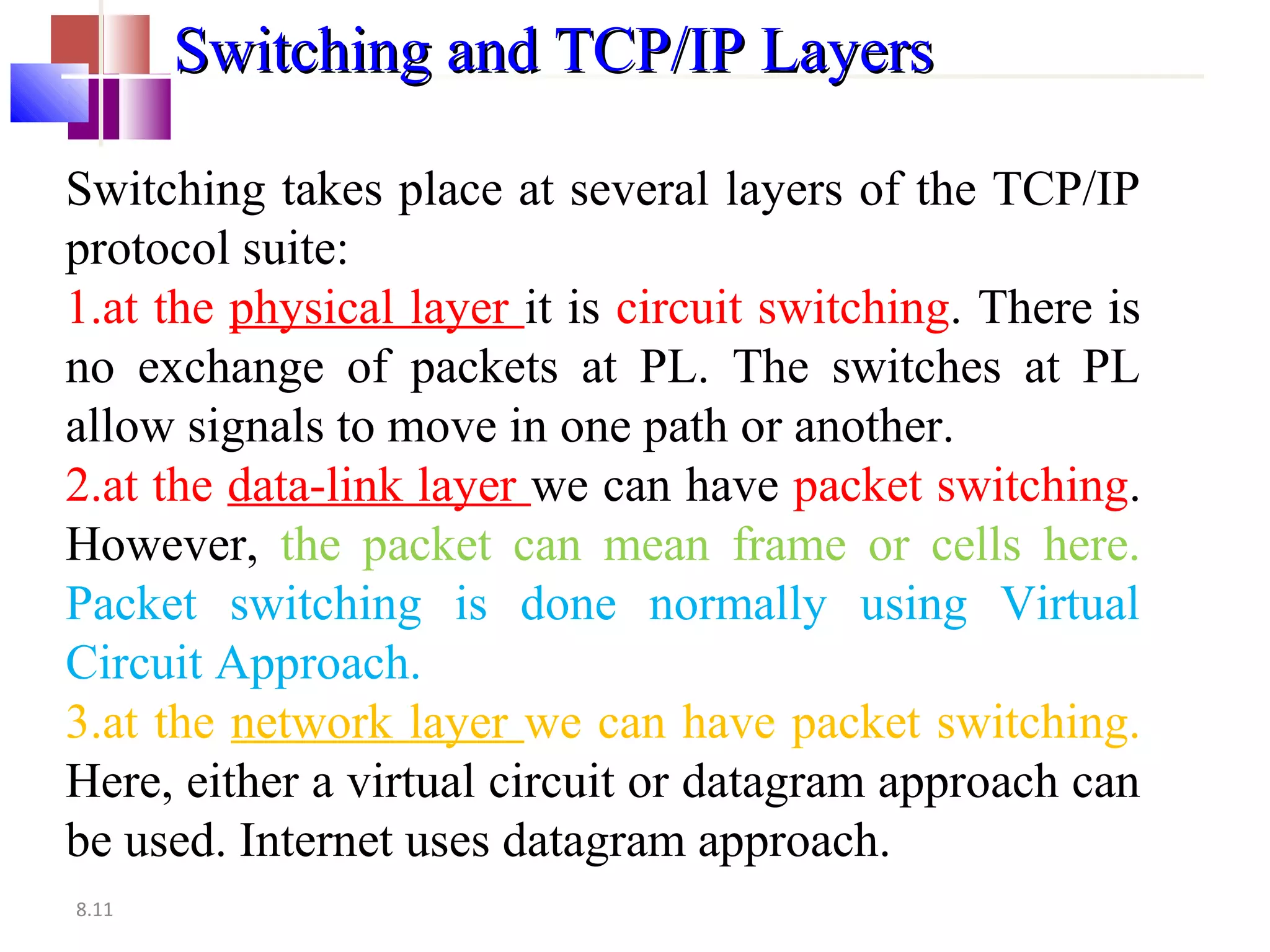 Switching and TCP/IP Layers

Switching takes place at several layers of the TCP/IP protocol suite:
1.at the physical layer it is circuit switching. There is no exchange of packets at PL. The switches at PL allow signals to move in one path or another.
2.at the data-link layer we can have packet switching. However, the packet can mean frame or cells here. Packet switching is done normally using Virtual Circuit Approach.
3.at the network layer we can have packet switching. Here, either a virtual circuit or datagram approach can be used. Internet uses datagram approach.

8.11